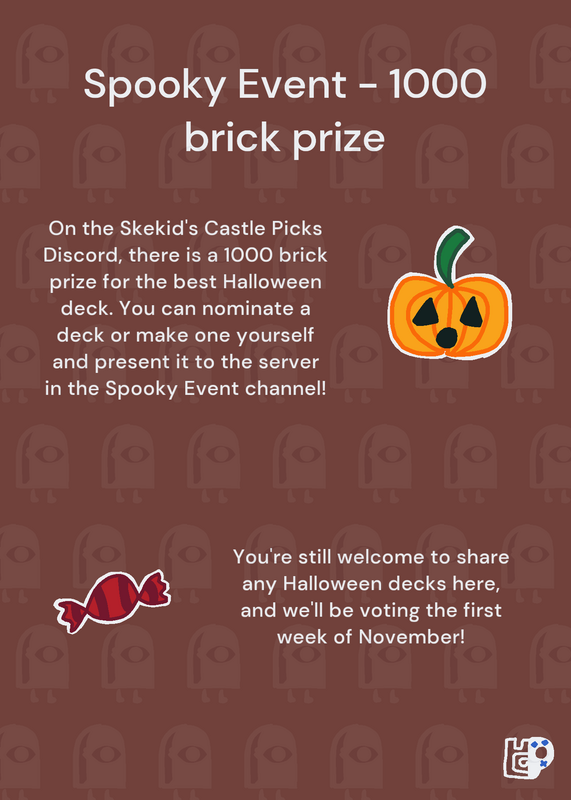 Spooky Event - 1000 brick prize

On the Skekid's Castle Picks Discord, there is a 1000 brick prize for the best Halloween deck. You can nominate a deck or make one yourself and present it to the server in the Spooky Event channel!

You're still welcome to share any Halloween decks here, and we'll be voting the first week of November!